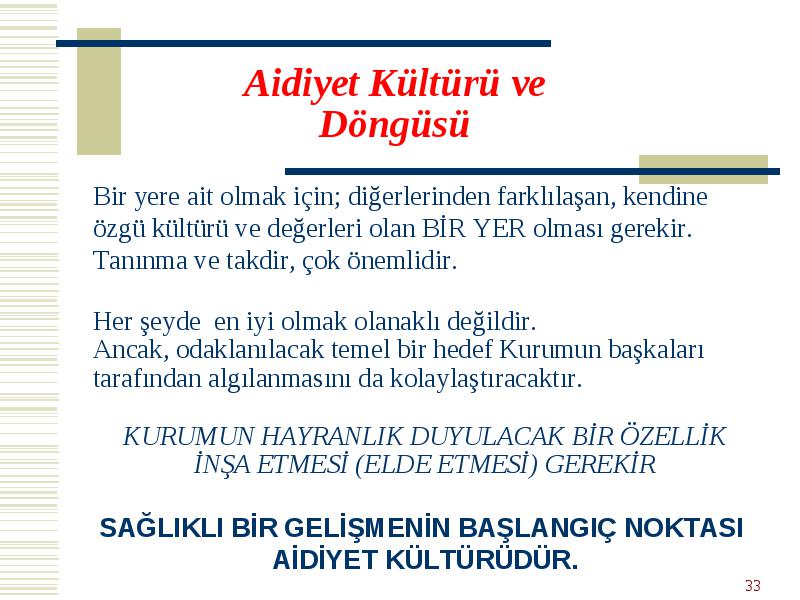 Aidiyet Kültürü ve Döngüsü

Bir yere ait olmak için; diğerlerinden farklılaşan, kendine özgü kültürü ve değerleri olan BİR YER olması gerekir. Tanınma ve takdir, çok önemlidir.

Her şeyde en iyi olmak olanaklı değildir.
Ancak, odaklanılacak temel bir hedef Kurumun başkaları tarafından algılanmasını da kolaylaştıracaktır.

KURUMUN HAYRANLIK DUYULACAK BİR ÖZELLİK İNŞA ETMESİ (ELDE ETMESİ) GEREKİR

SAĞLIKLI BİR GELİŞMENİN BAŞLANGIÇ NOKTASI AİDİYET KÜLTÜRÜDÜR.

33